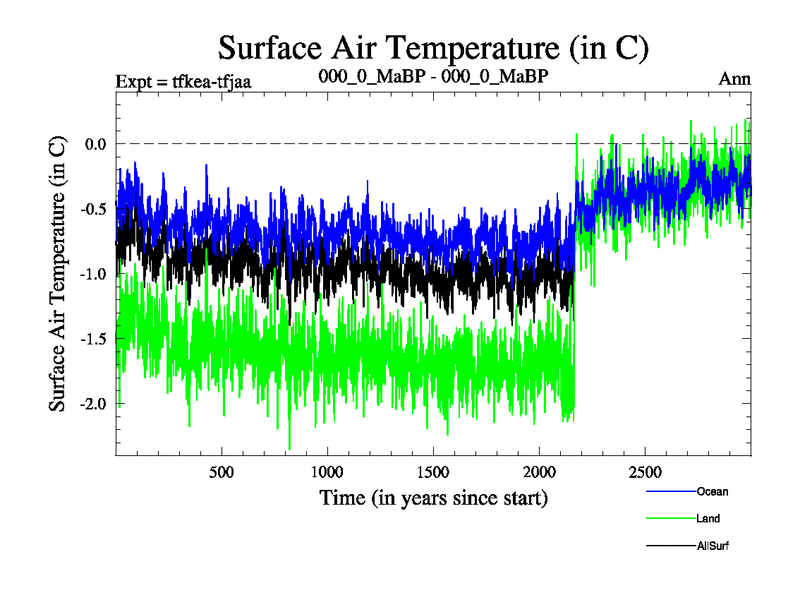 Surface Air Temperature (in C)

Expt = tfkea-tfjaa

000_0_MaBP - 000_0_MaBP

Ann

Surface Air Temperature (in C)

0.0

-0.5

-1.0

-1.5

-2.0

500

1000

1500

2000

2500

Time (in years since start)

Ocean

Land

AllSurf